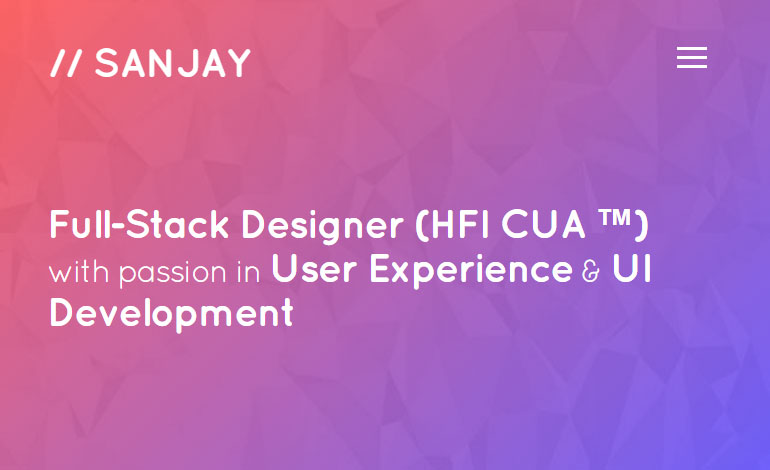 // SANJAY

Full-Stack Designer (HFI CUA ™) with passion in User Experience & UI Development